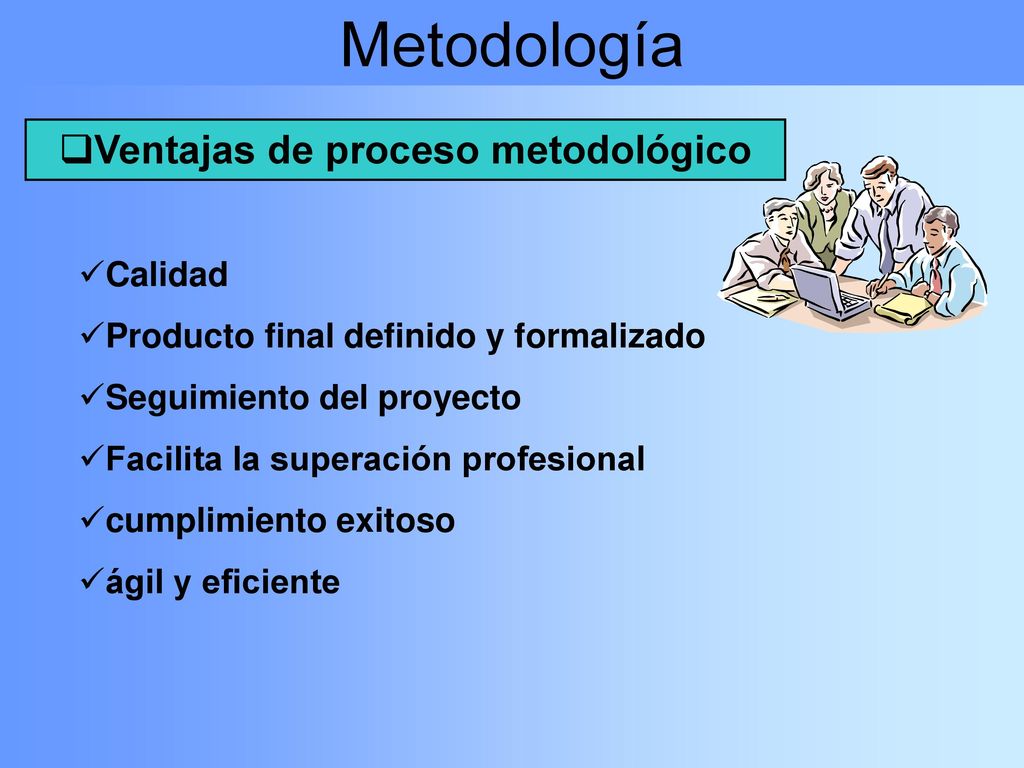 Metodología

❑Ventajas de proceso metodológico

✓Calidad
✓Producto final definido y formalizado
✓Seguimiento del proyecto
✓Facilita la superación profesional
✓cumplimiento exitoso
✓ágil y eficiente